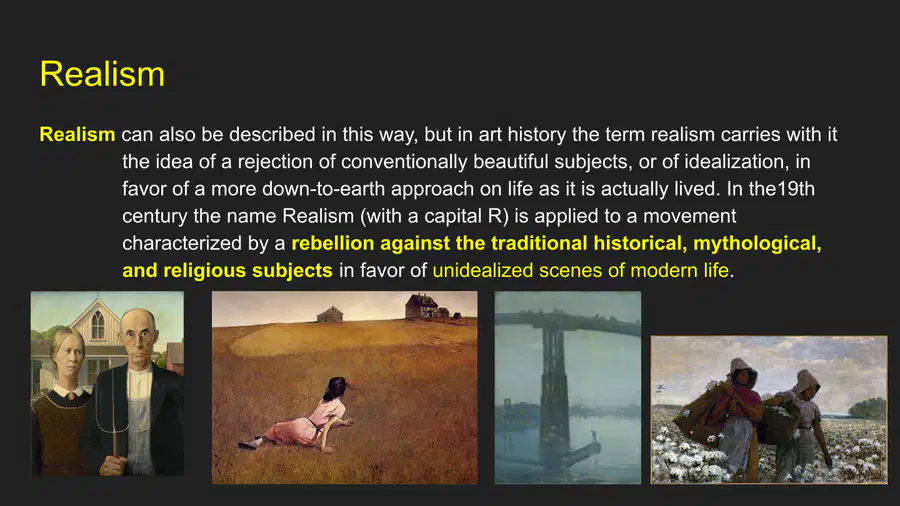 Realism

Realism can also be described in this way, but in art history the term realism carries with it the idea of a rejection of conventionally beautiful subjects, or of idealization, in favor of a more down-to-earth approach on life as it is actually lived. In the19th century the name Realism (with a capital R) is applied to a movement characterized by a rebellion against the traditional historical, mythological, and religious subjects in favor of unidealized scenes of modern life.